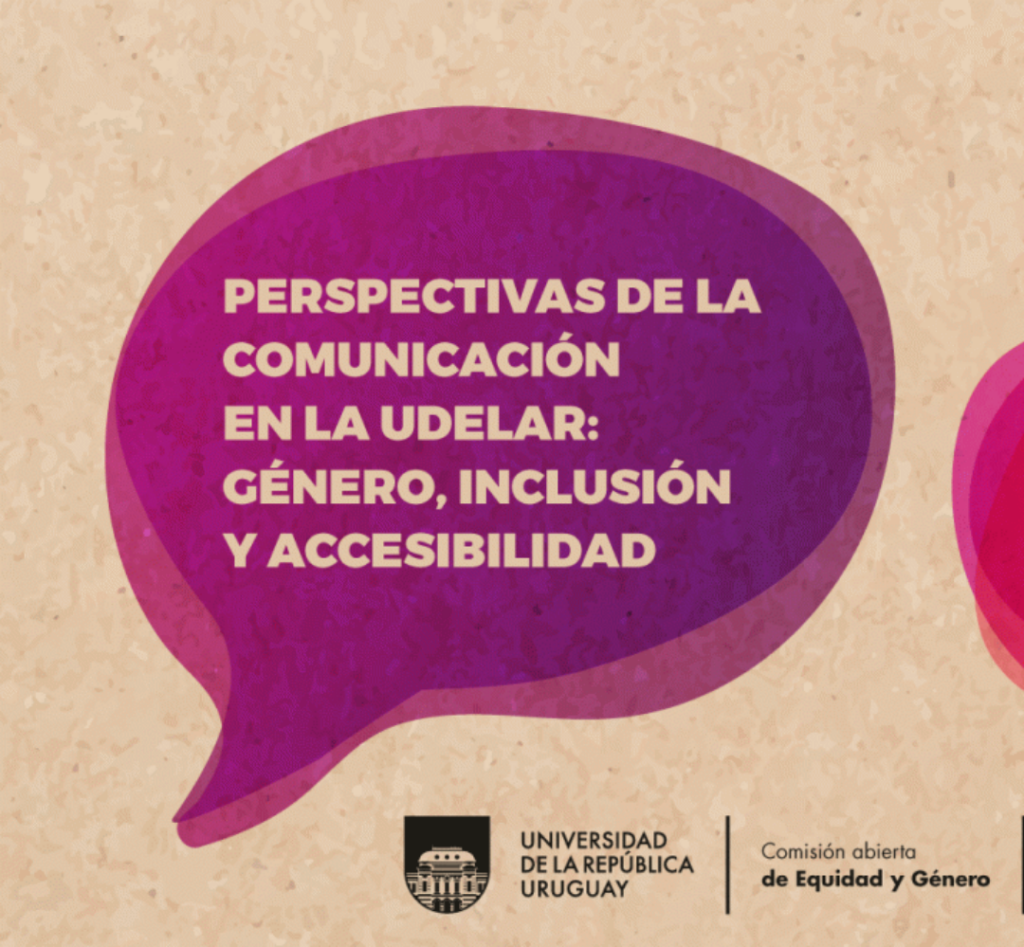 PERSPECTIVAS DE LA COMUNICACIÓN EN LA UDELAR: GÉNERO, INCLUSIÓN Y ACCESIBILIDAD

UNIVERSIDAD DE LA REPÚBLICA URUGUAY

Comisión abierta de Equidad y Género